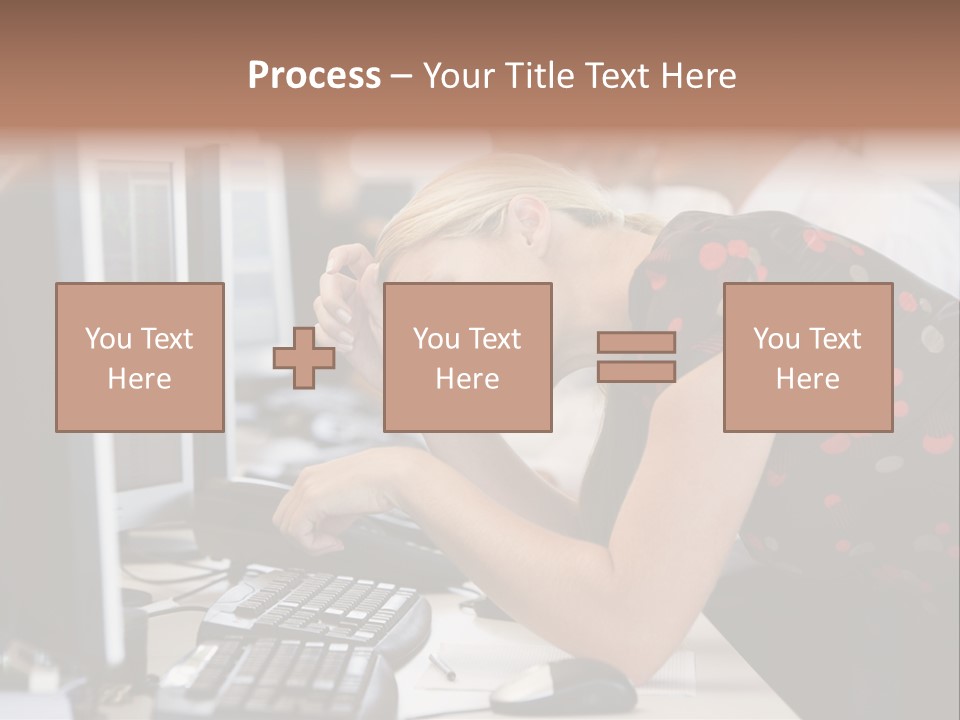 Process – Your Title Text Here

You Text Here

You Text Here

You Text Here